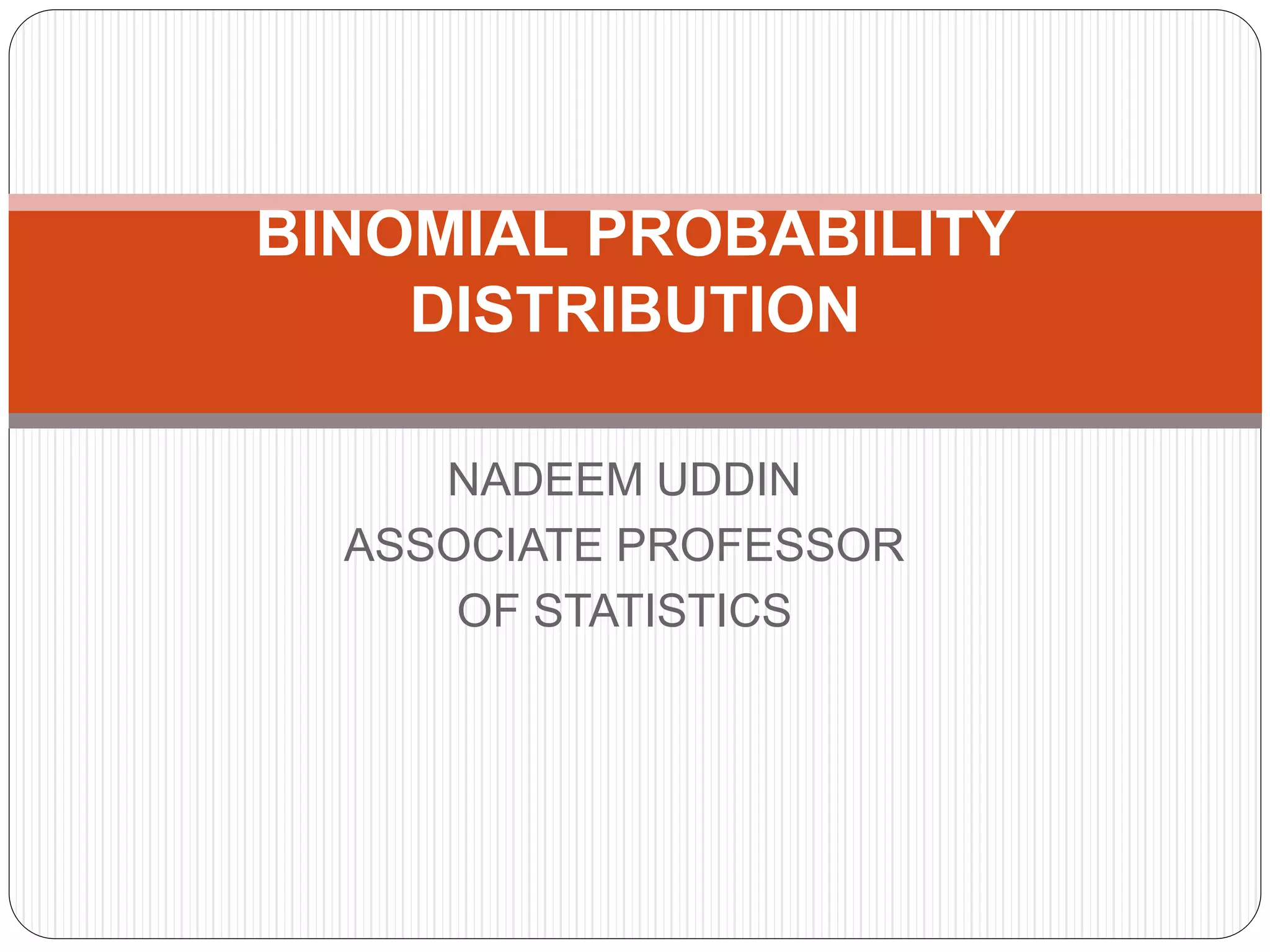 BINOMIAL PROBABILITY DISTRIBUTION

NADEEM UDDIN
ASSOCIATE PROFESSOR
OF STATISTICS